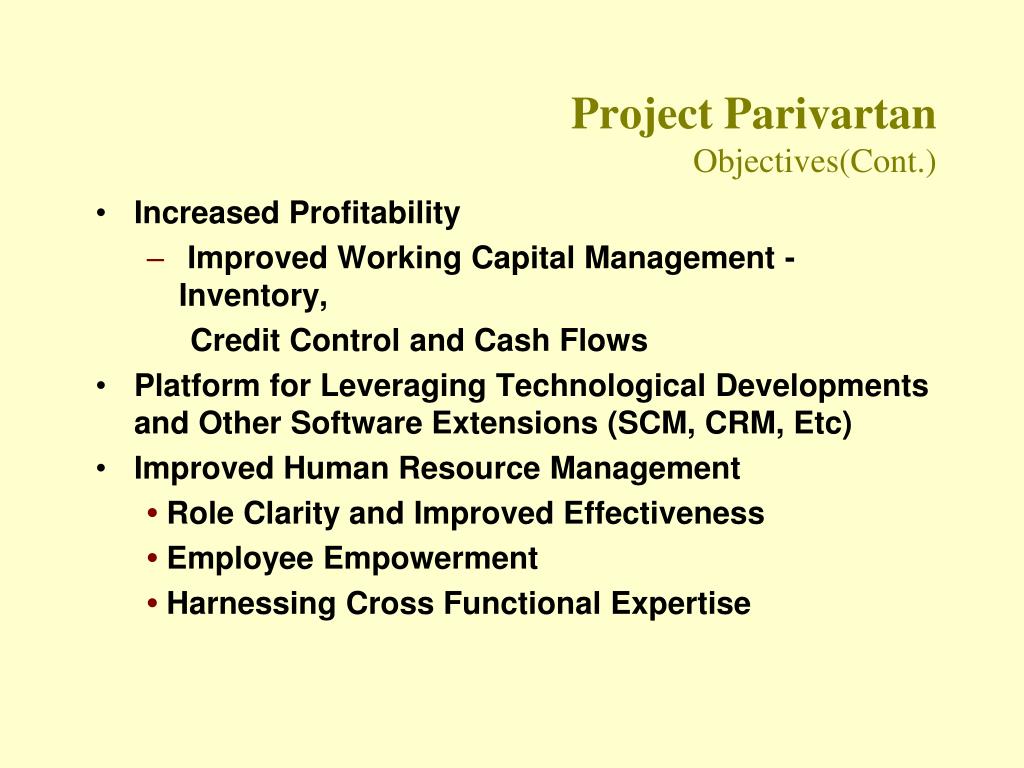 Project Parivartan
Objectives(Cont.)

• Increased Profitability
– Improved Working Capital Management - Inventory,
Credit Control and Cash Flows
• Platform for Leveraging Technological Developments and Other Software Extensions (SCM, CRM, Etc)
• Improved Human Resource Management
• Role Clarity and Improved Effectiveness
• Employee Empowerment
• Harnessing Cross Functional Expertise